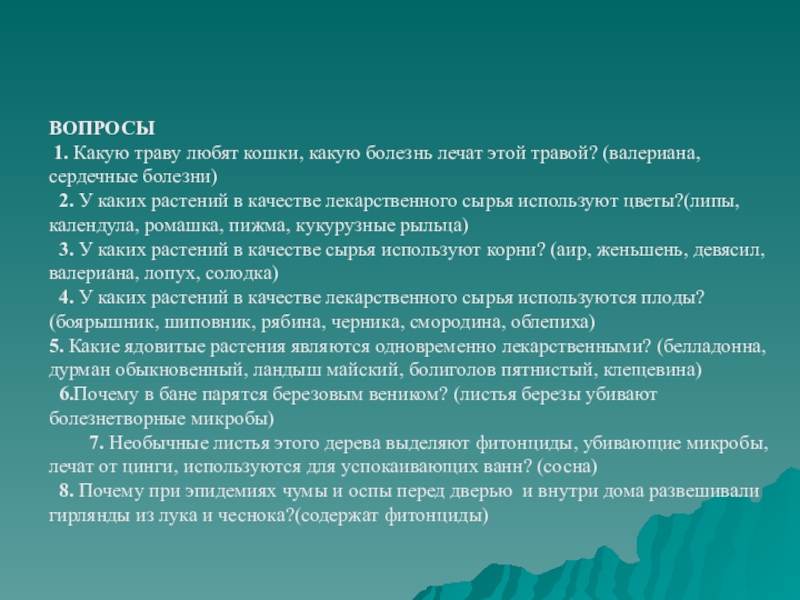 ВОПРОСЫ
1. Какую траву любят кошки, какую болезнь лечат этой травой? (валериана, сердечные болезни)
2. У каких растений в качестве лекарственного сырья используют цветы?(липы, календула, ромашка, пижма, кукурузные рыльца)
3. У каких растений в качестве сырья используют корни? (аир, женьшень, девясил, валериана, лопух, солодка)
4. У каких растений в качестве лекарственного сырья используются плоды? (боярышник, шиповник, рябина, черника, смородина, облепиха)
5. Какие ядовитые растения являются одновременно лекарственными? (белладонна, дурман обыкновенный, ландыш майский, болиголов пятнистый, клещевина)
6.Почему в бане парятся березовым веником? (листья березы убивают болезнетворные микробы)
7. Необычные листья этого дерева выделяют фитонциды, убивающие микробы, лечат от цинги, используются для успокаивающих ванн? (сосна)
8. Почему при эпидемиях чумы и оспы перед дверью и внутри дома развешивали гирлянды из лука и чеснока?(содержат фитонциды)